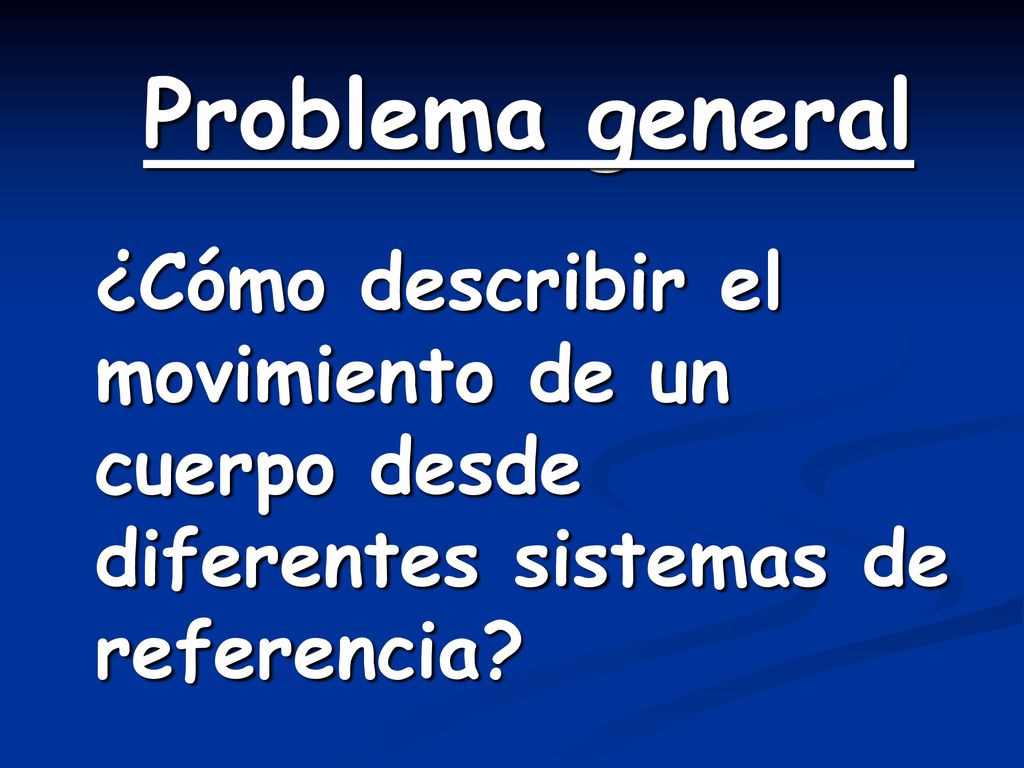 Problema general

¿Cómo describir el movimiento de un cuerpo desde diferentes sistemas de referencia?